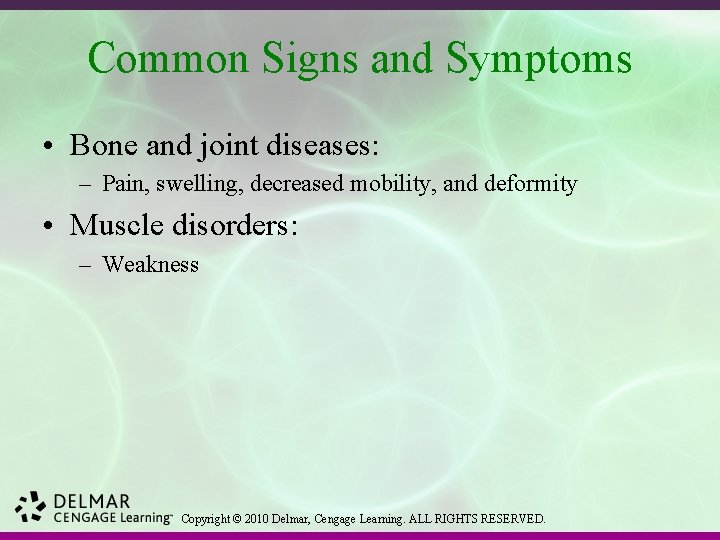 Common Signs and Symptoms

• Bone and joint diseases:
– Pain, swelling, decreased mobility, and deformity

• Muscle disorders:
– Weakness

DELMAR
CENGAGE Learning™ Copyright © 2010 Delmar, Cengage Learning. ALL RIGHTS RESERVED.